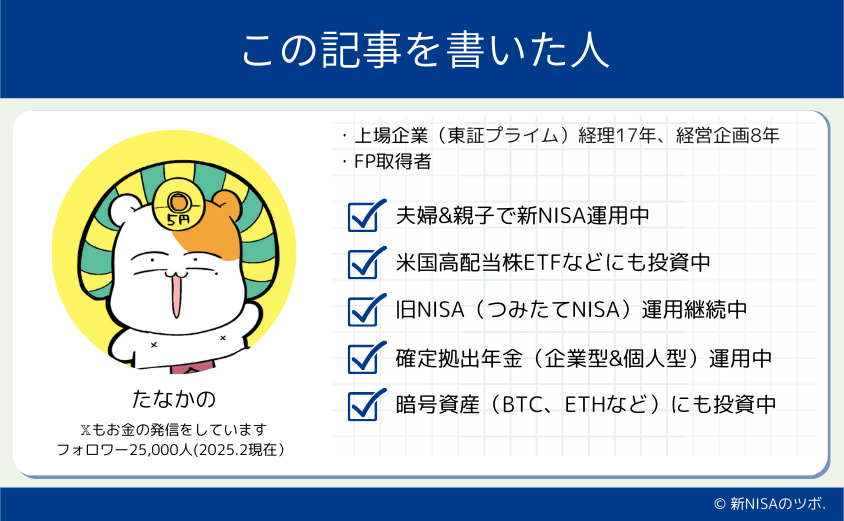 この記事を書いた人

5円

たなかの

𝕏もお金の発信をしています
フォロワー25,000人(2025.2現在)

・上場企業（東証プライム）経理17年、経営企画8年
・FP取得者

夫婦&親子で新NISA運用中

米国高配当株ETFなどにも投資中

旧NISA（つみたてNISA）運用継続中

確定拠出年金（企業型&個人型）運用中

暗号資産（BTC、ETHなど）にも投資中

© 新NISAのツボ.